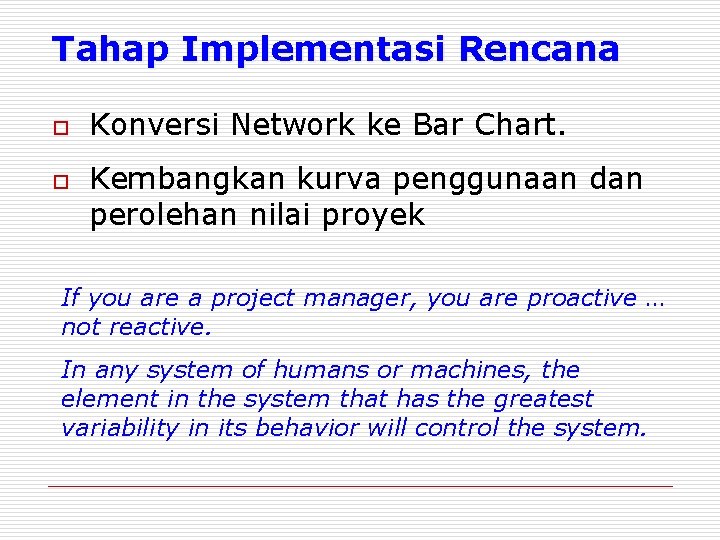 Tahap Implementasi Rencana

Konversi Network ke Bar Chart.

Kembangkan kurva penggunaan dan perolehan nilai proyek

If you are a project manager, you are proactive … not reactive.

In any system of humans or machines, the element in the system that has the greatest variability in its behavior will control the system.